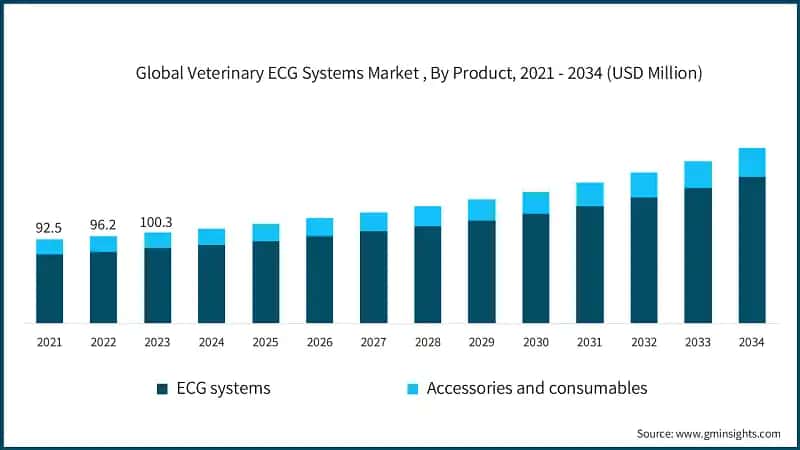 Global Veterinary ECG Systems Market , By Product, 2021 - 2034 (USD Million)

92.5
96.2
100.3

2021
2022
2023
2024
2025
2026
2027
2028
2029
2030
2031
2032
2033
2034

ECG systems
Accessories and consumables

Source: www.gminsights.com